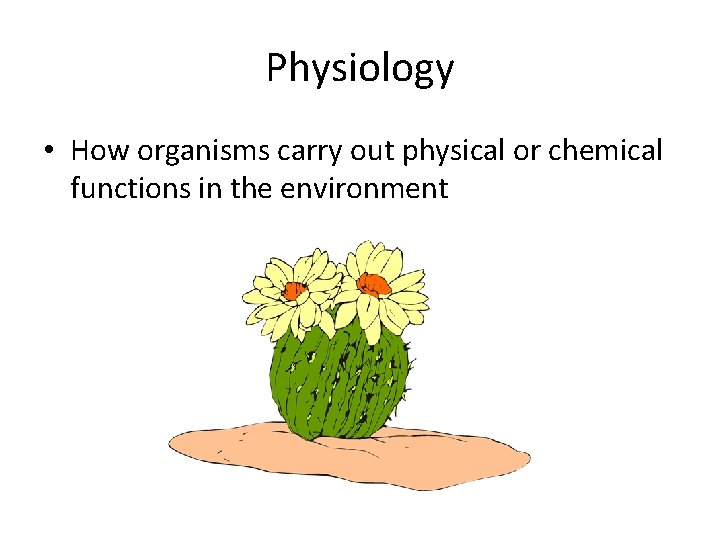 Physiology

• How organisms carry out physical or chemical functions in the environment